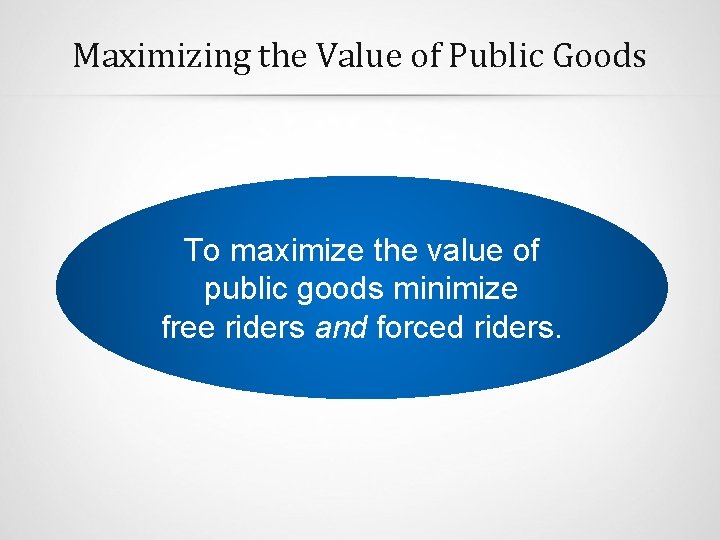 Maximizing the Value of Public Goods

To maximize the value of public goods minimize free riders and forced riders.